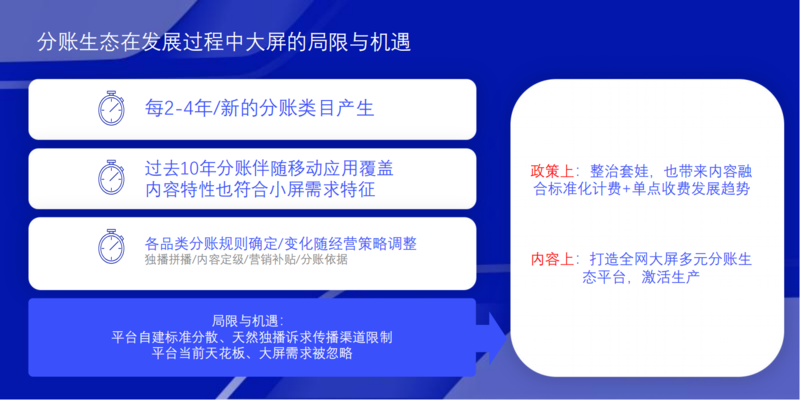 分账生态在发展过程中大屏的局限与机遇

每2-4年/新的分账类目产生

过去10年分账伴随移动应用覆盖
内容特性也符合小屏需求特征

各品类分账规则确定/变化随经营策略调整
独播拼播/内容定级/营销补贴/分账依据

局限与机遇：
平台自建标准分散、天然独播诉求传播渠道限制
平台当前天花板、大屏需求被忽略

政策上：整治套娃，也带来内容融合标准化计费+单点收费发展趋势

内容上：打造全网大屏多元分账生态平台，激活生产